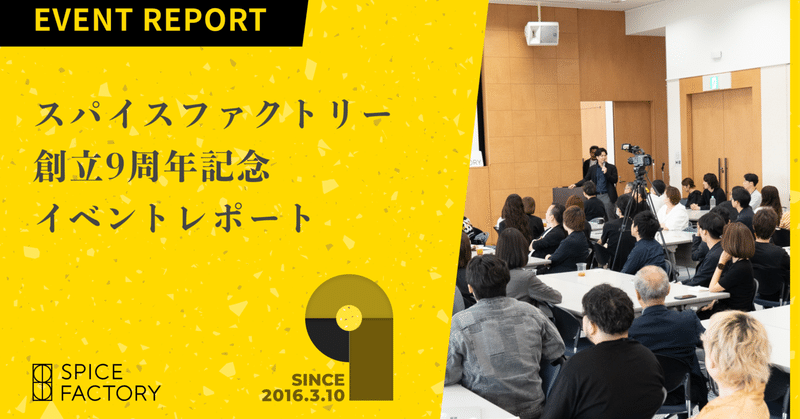 EVENT REPORT

スパイスファクトリー
創立9周年記念
イベントレポート

SPICE FACTORY

SINCE
2016.3.10